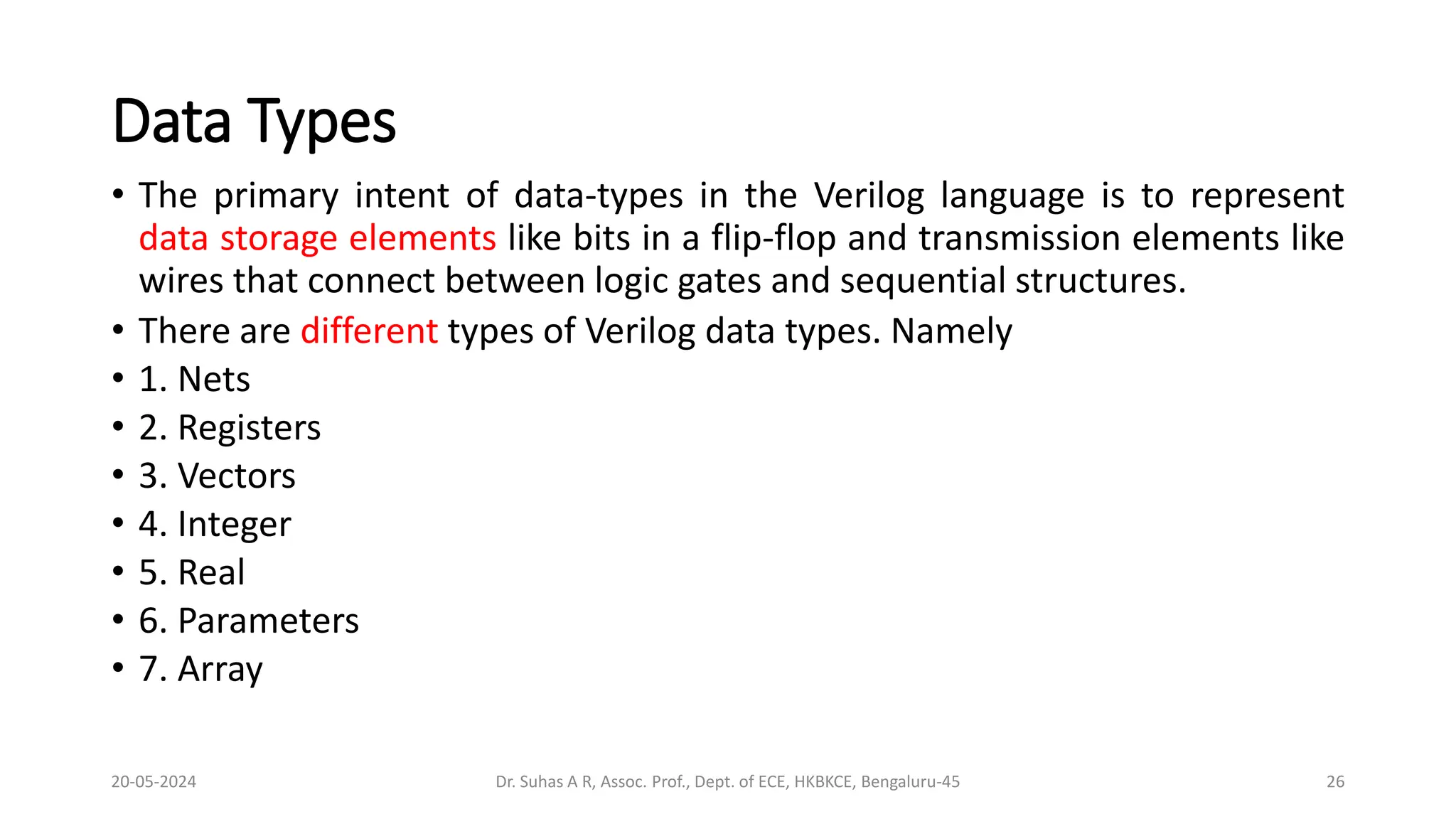 Data Types

• The primary intent of data-types in the Verilog language is to represent data storage elements like bits in a flip-flop and transmission elements like wires that connect between logic gates and sequential structures.

• There are different types of Verilog data types. Namely

• 1. Nets

• 2. Registers

• 3. Vectors

• 4. Integer

• 5. Real

• 6. Parameters

• 7. Array

20-05-2024

Dr. Suhas A R, Assoc. Prof., Dept. of ECE, HKBKCE, Bengaluru-45

26